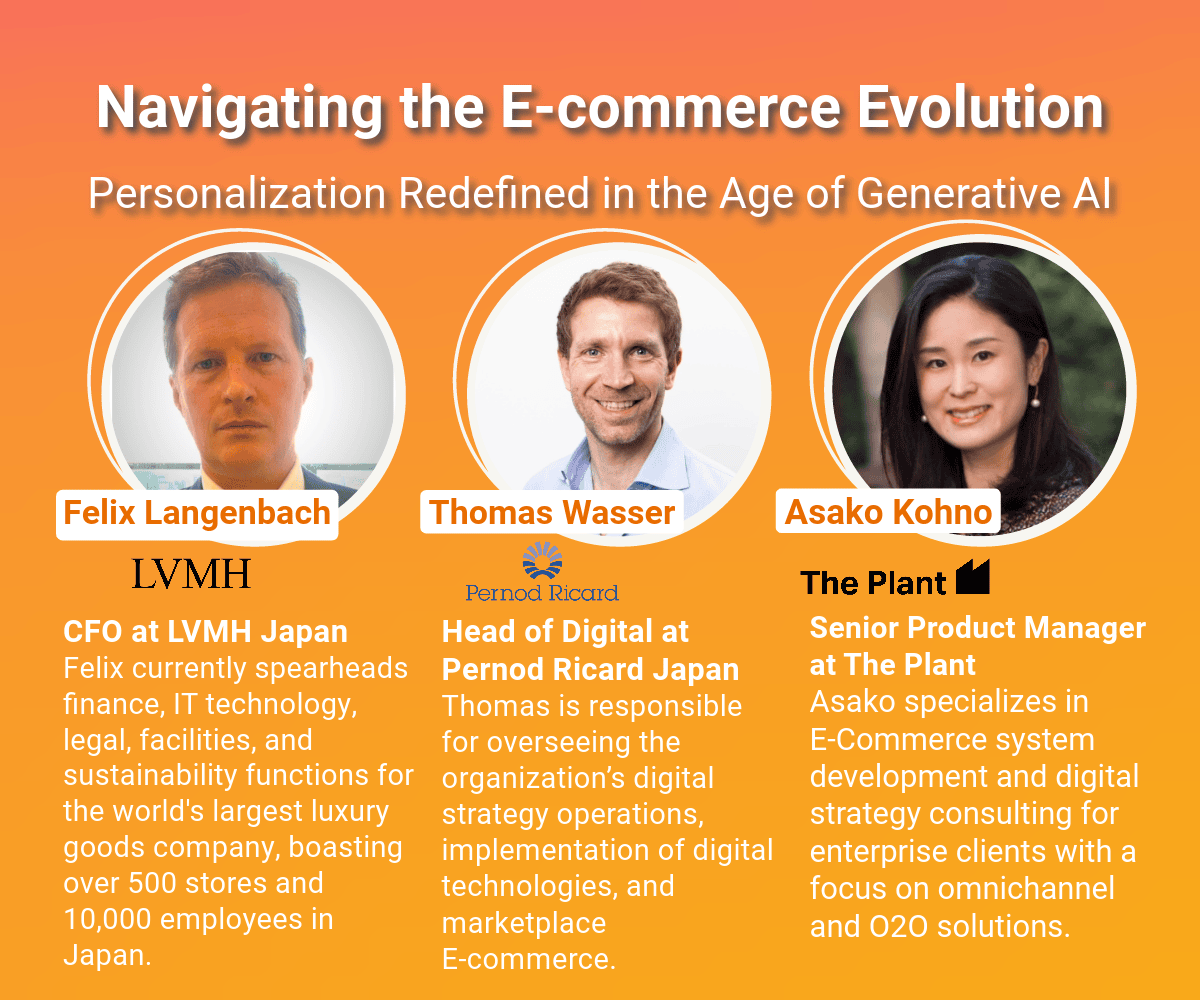 Navigating the E-commerce Evolution

Personalization Redefined in the Age of Generative AI

Felix Langenbach

LVMH

CFO at LVMH Japan
Felix currently spearheads finance, IT technology, legal, facilities, and sustainability functions for the world's largest luxury goods company, boasting over 500 stores and 10,000 employees in Japan.

Thomas Wasser

Pernod Ricard

Head of Digital at Pernod Ricard Japan
Thomas is responsible for overseeing the organization's digital strategy operations, implementation of digital technologies, and marketplace E-commerce.

Asako Kohno

The Plant

Senior Product Manager at The Plant
Asako specializes in E-Commerce system development and digital strategy consulting for enterprise clients with a focus on omnichannel and O2O solutions.